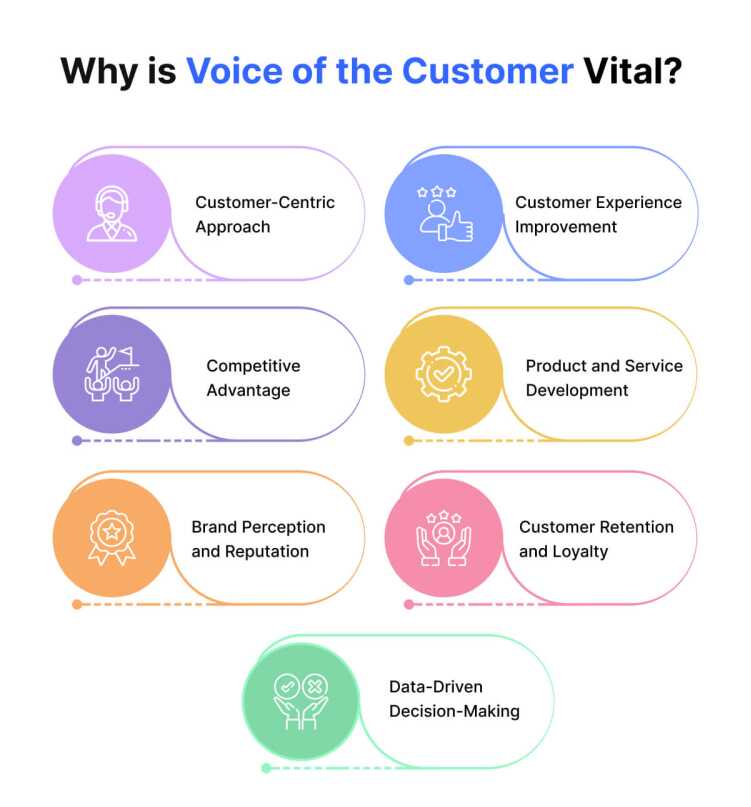 Why is Voice of the Customer Vital?

Customer-Centric Approach

Customer Experience Improvement

Competitive Advantage

Product and Service Development

Brand Perception and Reputation

Customer Retention and Loyalty

Data-Driven Decision-Making